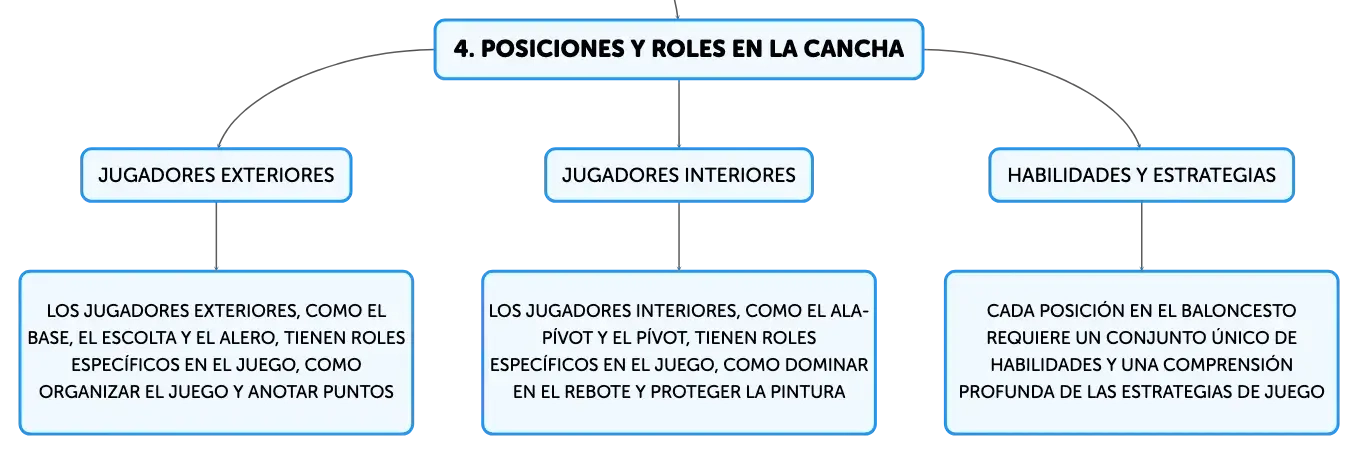 4. POSICIONES Y ROLES EN LA CANCHA

JUGADORES EXTERIORES

LOS JUGADORES EXTERIORES, COMO EL BASE, EL ESCOLTA Y EL ALERO, TIENEN ROLES ESPECÍFICOS EN EL JUEGO, COMO ORGANIZAR EL JUEGO Y ANOTAR PUNTOS

JUGADORES INTERIORES

LOS JUGADORES INTERIORES, COMO EL ALA-PÍVOT Y EL PÍVOT, TIENEN ROLES ESPECÍFICOS EN EL JUEGO, COMO DOMINAR EN EL REBOTE Y PROTEGER LA PINTURA

HABILIDADES Y ESTRATEGIAS

CADA POSICIÓN EN EL BALONCESTO REQUIERE UN CONJUNTO ÚNICO DE HABILIDADES Y UNA COMPRENSIÓN PROFUNDA DE LAS ESTRATEGIAS DE JUEGO